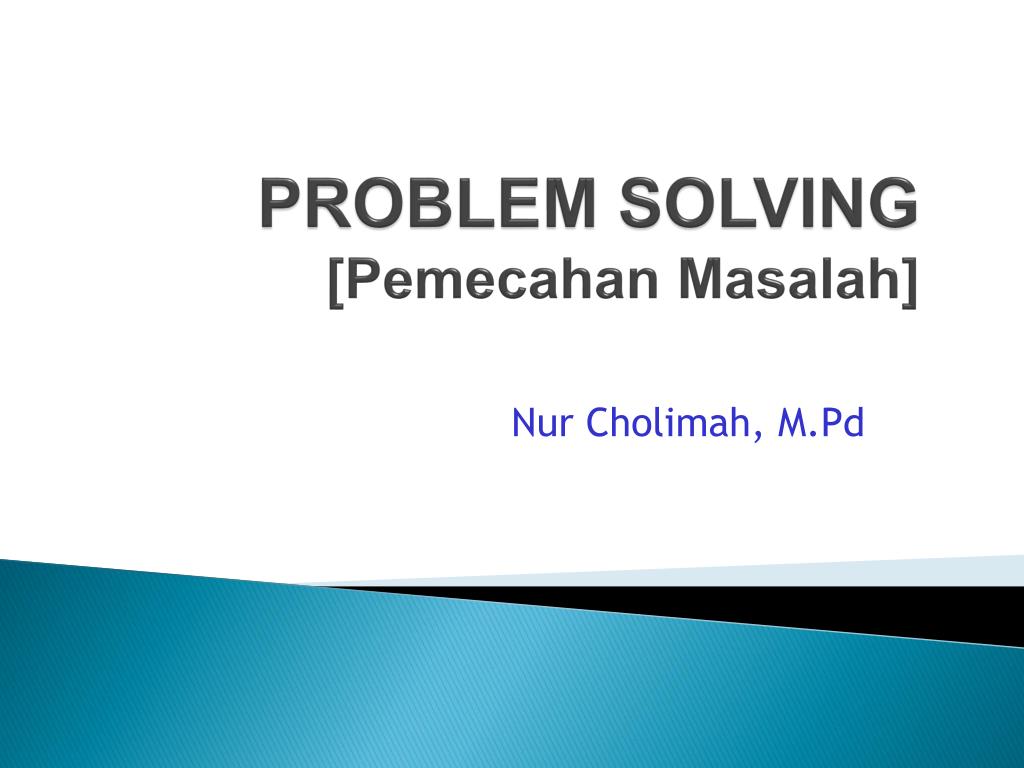 PROBLEM SOLVING
[Pemecahan Masalah]

Nur Cholimah, M.Pd